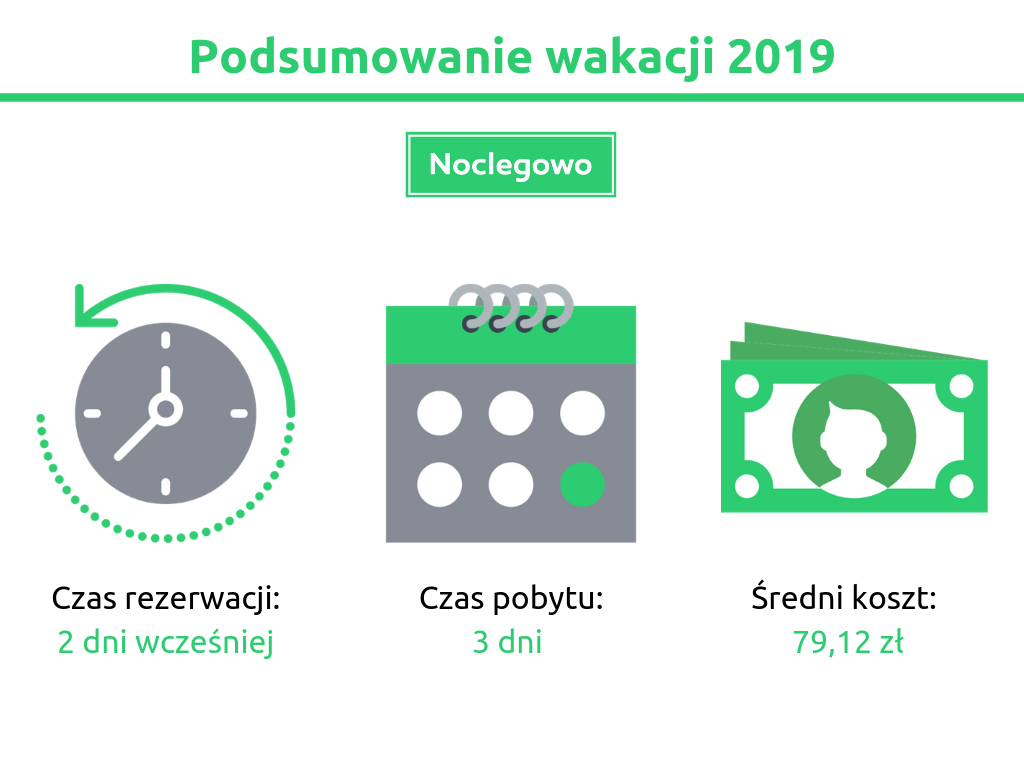 Podsumowanie wakacji 2019

Noclegowo

Czas rezerwacji:
2 dni wcześniej

Czas pobytu:
3 dni

Średni koszt:
79,12 zł